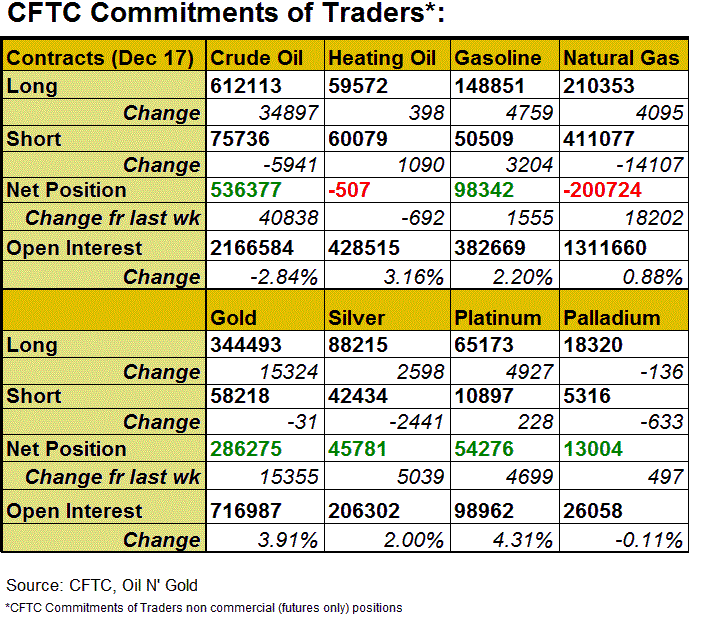 CFTC Commitments of Traders*:

| Contracts (Dec 17) | Crude Oil | Heating Oil | Gasoline | Natural Gas |
|---|---|---|---|---|
| Long | 612113 | 59572 | 148851 | 210353 |
| Change | 34897 | 398 | 4759 | 4095 |
| Short | 75736 | 60079 | 50509 | 411077 |
| Change | -5941 | 1090 | 3204 | -14107 |
| Net Position | 536377 | -507 | 98342 | -200724 |
| Change fr last wk | 40838 | -692 | 1555 | 18202 |
| Open Interest | 2166584 | 428515 | 382669 | 1311660 |
| Change | -2.84% | 3.16% | 2.20% | 0.88% |
| | Gold | Silver | Platinum | Palladium |
| Long | 344493 | 88215 | 65173 | 18320 |
| Change | 15324 | 2598 | 4927 | -136 |
| Short | 58218 | 42434 | 10897 | 5316 |
| Change | -31 | -2441 | 228 | -633 |
| Net Position | 286275 | 45781 | 54276 | 13004 |
| Change fr last wk | 15355 | 5039 | 4699 | 497 |
| Open Interest | 716987 | 206302 | 98962 | 26058 |
| Change | 3.91% | 2.00% | 4.31% | -0.11% |

Source: CFTC, Oil N' Gold
*CFTC Commitments of Traders non commercial (futures only) positions